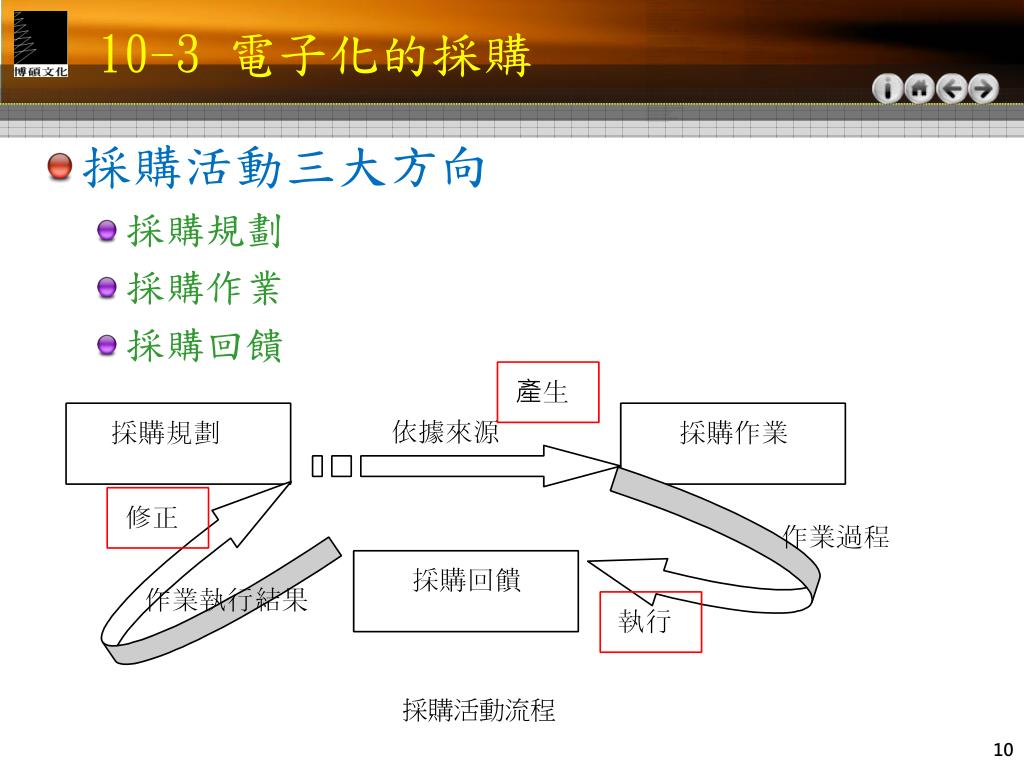 博碩文化

10-3 電子化的採購

採購活動三大方向

採購規劃

採購作業

採購回饋

產生

採購規劃

依據來源

採購作業

修正

作業過程

採購回饋

作業執行結果

執行

採購活動流程

10